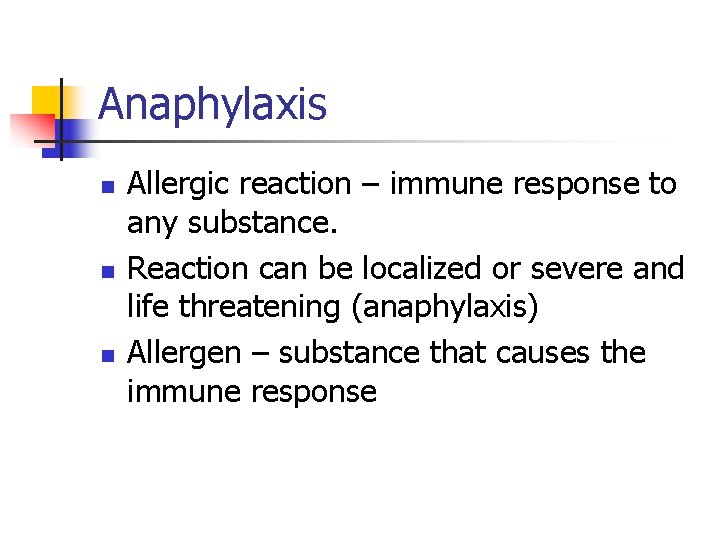 Anaphylaxis

- Allergic reaction – immune response to any substance.
- Reaction can be localized or severe and life threatening (anaphylaxis)
- Allergen – substance that causes the immune response